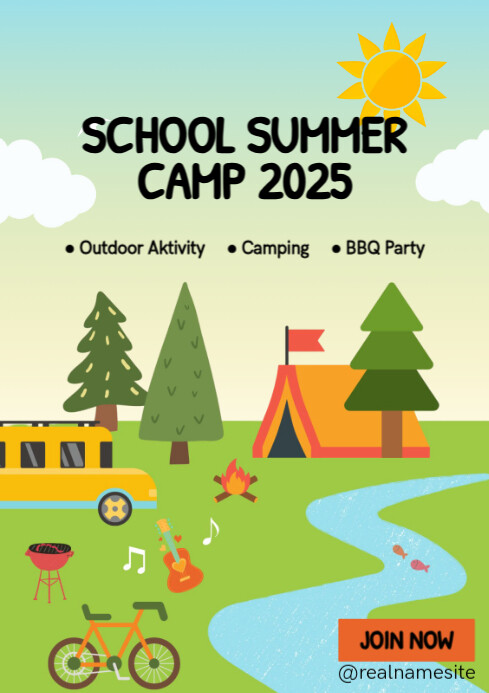 SCHOOL SUMMER CAMP 2025

• Outdoor Aktivity • Camping • BBQ Party

JOIN NOW

@realnamesite